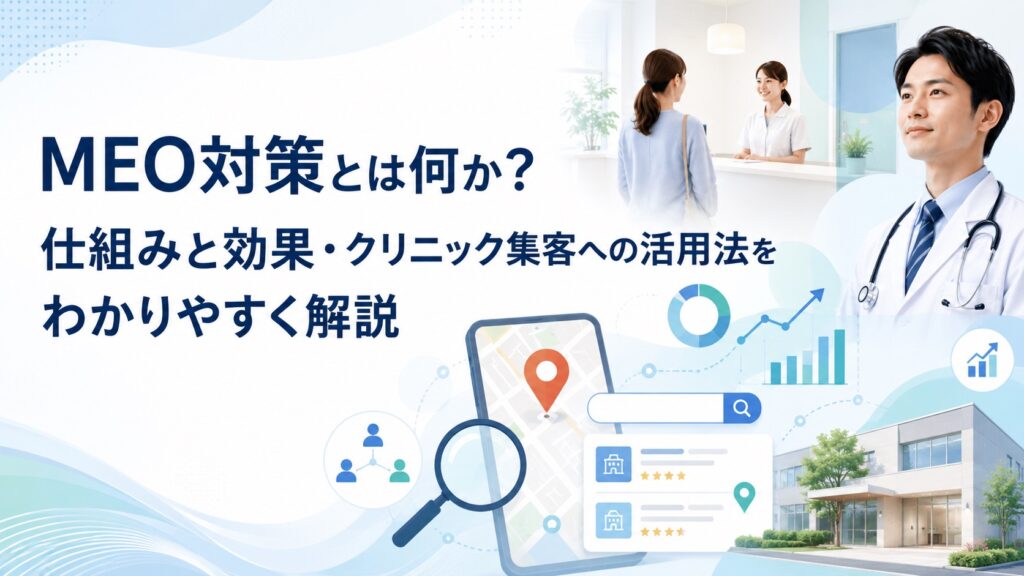 MEO対策とは何か？
仕組みと効果・クリニック集客への活用法をわかりやすく解説